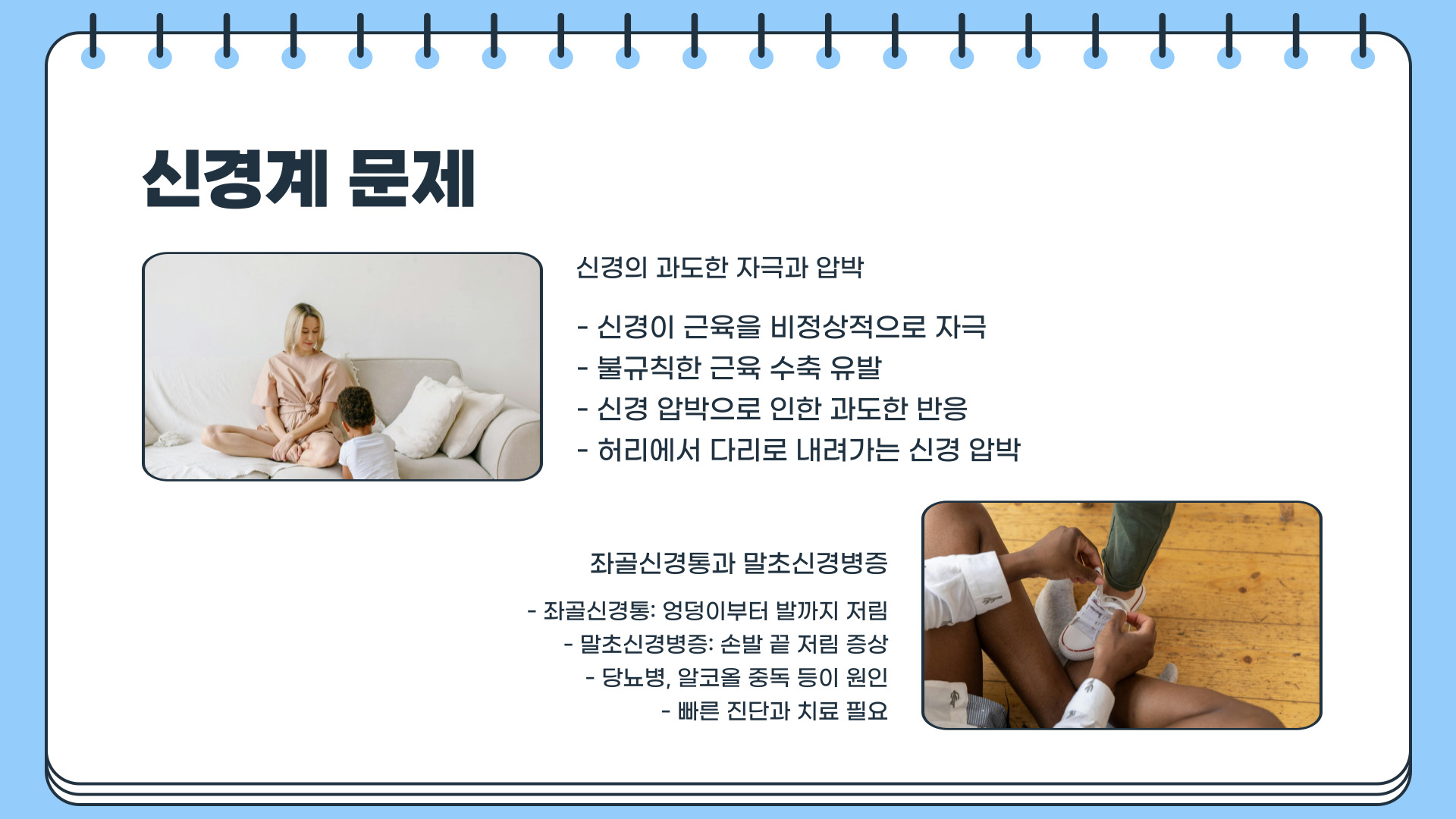 신경계 문제

신경의 과도한 자극과 압박

- 신경이 근육을 비정상적으로 자극
- 불규칙한 근육 수축 유발
- 신경 압박으로 인한 과도한 반응
- 허리에서 다리로 내려가는 신경 압박

좌골신경통과 말초신경병증

- 좌골신경통: 엉덩이부터 발까지 저림
- 말초신경병증: 손발 끝 저림 증상
- 당뇨병, 알코올 중독 등이 원인
- 빠른 진단과 치료 필요